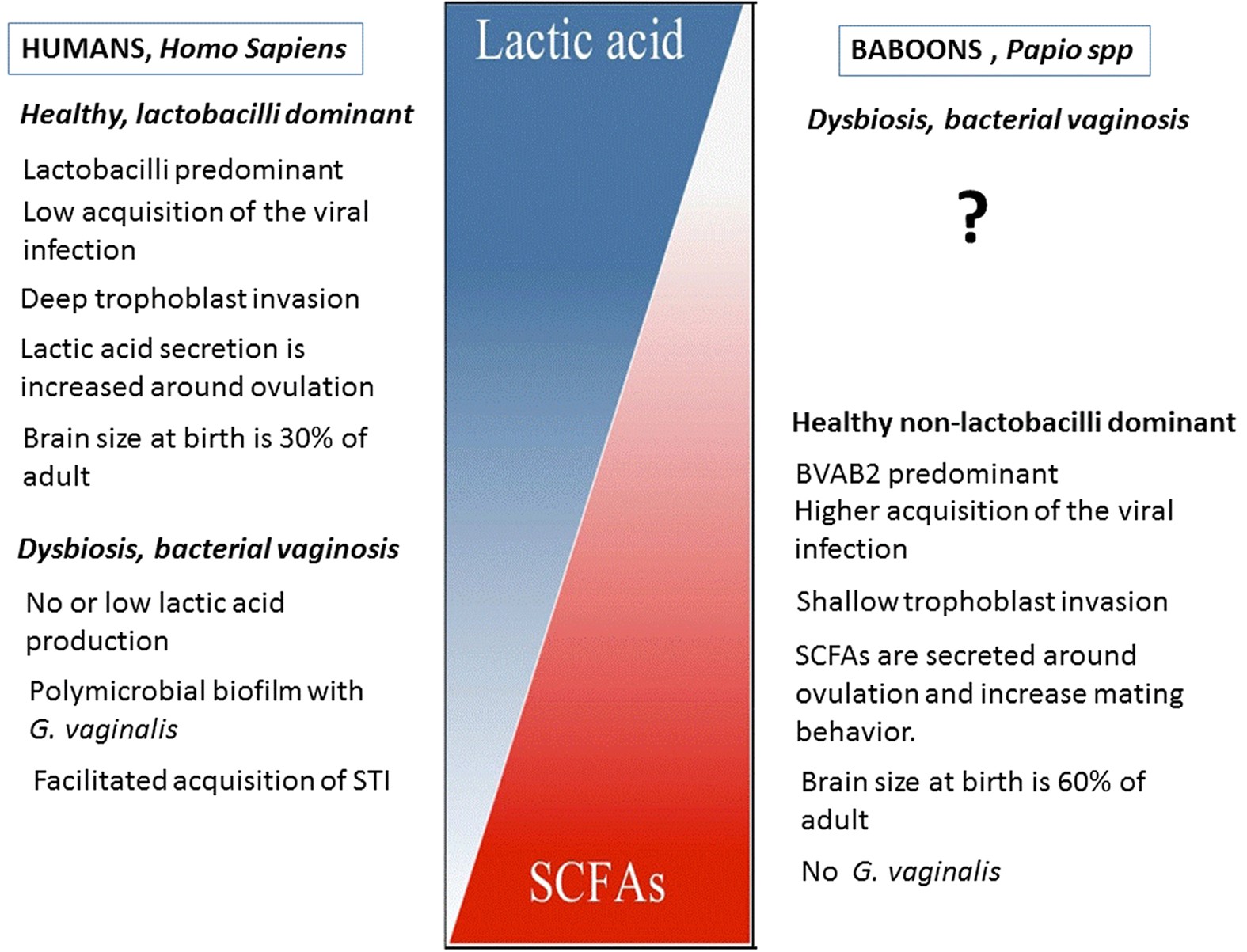 HUMANS, Homo Sapiens

Healthy, lactobacilli dominant

Lactobacilli predominant

Low acquisition of the viral infection

Deep trophoblast invasion

Lactic acid secretion is increased around ovulation

Brain size at birth is 30% of adult

Dysbiosis, bacterial vaginosis

No or low lactic acid production

Polymicrobial biofilm with G. vaginalis

Facilitated acquisition of STI

Lactic acid

SCFAs

BABOONS , Papio spp

Dysbiosis, bacterial vaginosis

?

Healthy non-lactobacilli dominant

BVAB2 predominant

Higher acquisition of the viral infection

Shallow trophoblast invasion

SCFAs are secreted around ovulation and increase mating behavior.

Brain size at birth is 60% of adult

No G. vaginalis